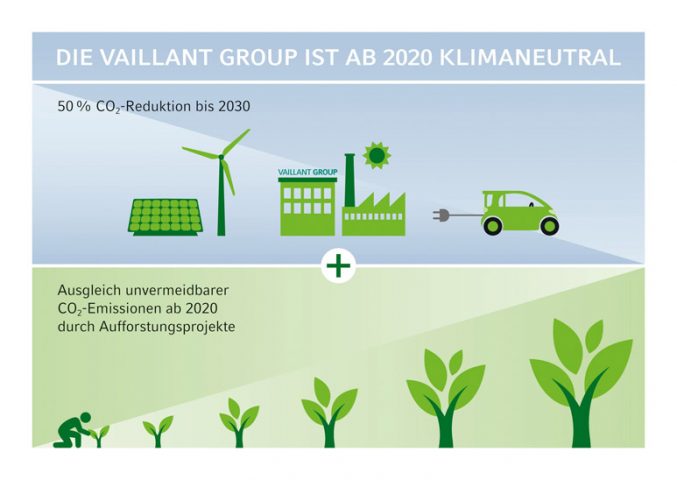 DIE VAILLANT GROUP IST AB 2020 KLIMANEUTRAL

50 % $CO_2$-Reduktion bis 2030

VAILLANT GROUP

+

Ausgleich unvermeidbarer $CO_2$-Emissionen ab 2020 durch Aufforstungsprojekte